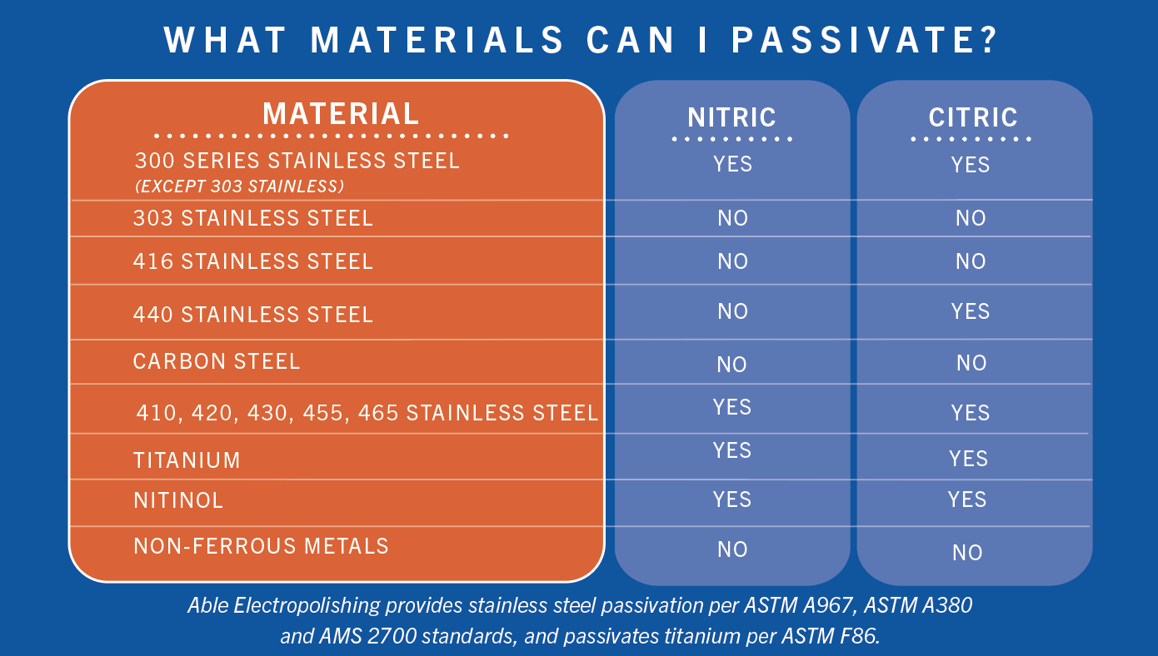 WHAT MATERIALS CAN I PASSIVATE?

| MATERIAL | NITRIC | CITRIC |
|---|---|---|
| 300 SERIES STAINLESS STEEL (EXCEPT 303 STAINLESS) | YES | YES |
| 303 STAINLESS STEEL | NO | NO |
| 416 STAINLESS STEEL | NO | NO |
| 440 STAINLESS STEEL | NO | YES |
| CARBON STEEL | NO | NO |
| 410, 420, 430, 455, 465 STAINLESS STEEL | YES | YES |
| TITANIUM | YES | YES |
| NITINOL | YES | YES |
| NON-FERROUS METALS | NO | NO |

Able Electropolishing provides stainless steel passivation per ASTM A967, ASTM A380 and AMS 2700 standards, and passivates titanium per ASTM F86.